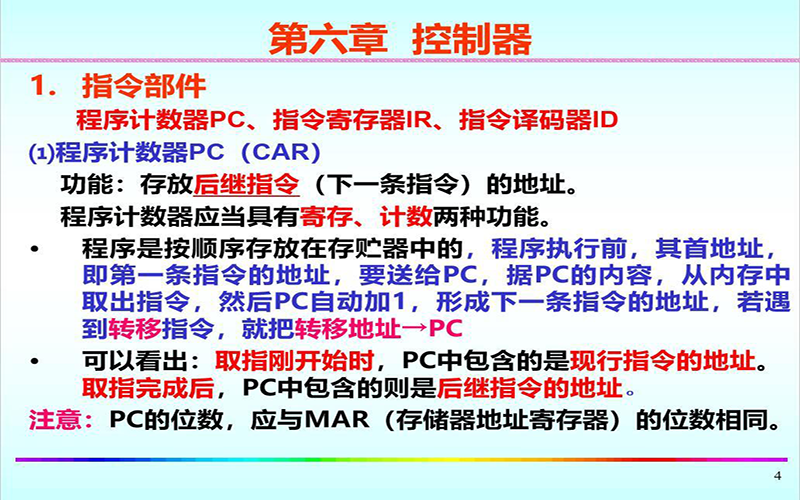 第六章 控制器

1. 指令部件

程序计数器PC、指令寄存器IR、指令译码器ID

⑴程序计数器PC（CAR）

功能：存放后继指令（下一条指令）的地址。

程序计数器应当具有寄存、计数两种功能。

• 程序是按顺序存放在存贮器中的，程序执行前，其首地址，即第一条指令的地址，要送给PC，据PC的内容，从内存中取出指令，然后PC自动加1，形成下一条指令的地址，若遇到转移指令，就把转移地址→PC

• 可以看出：取指刚开始时，PC中包含的是现行指令的地址。取指完成后，PC中包含的则是后继指令的地址。

注意：PC的位数，应与MAR（存储器地址寄存器）的位数相同。

4